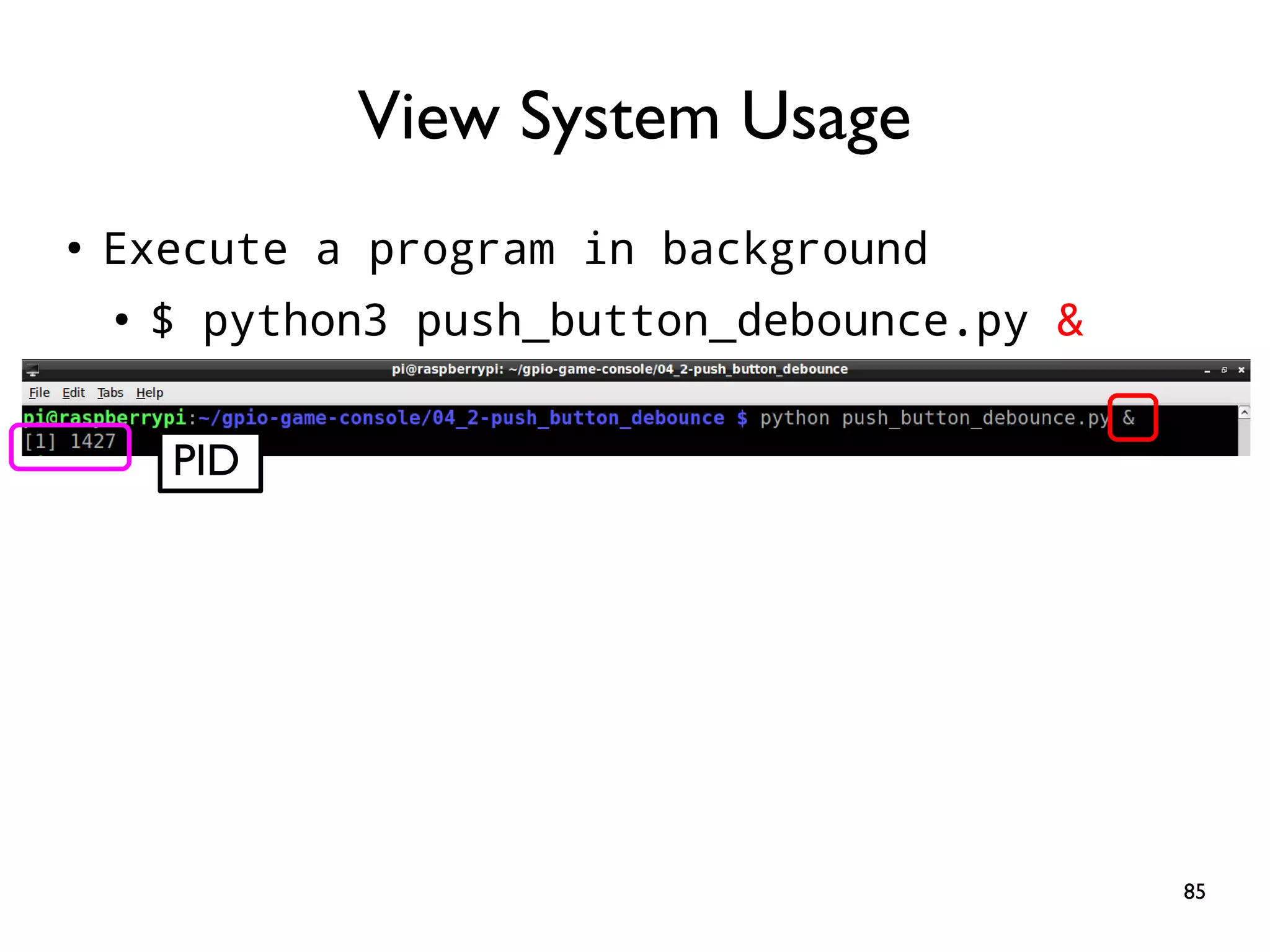 View System Usage

• Execute a program in background

• $ python3 push_button_debounce.py &

pi@raspberrypi: ~/gpio-game-console/04_2-push_button_debounce

File Edit Tabs Help

pi@raspberrypi:~/gpio-game-console/04_2-push_button_debounce $ python push_button_debounce.py &
[1] 1427

PID

85